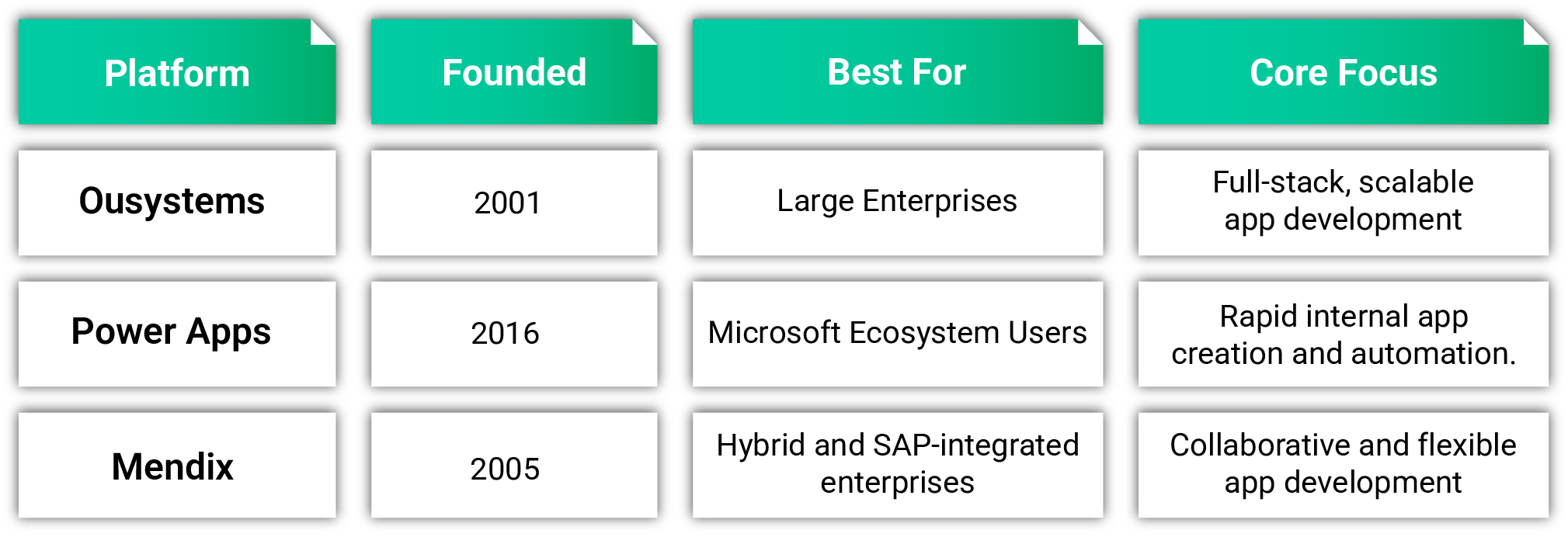 | Platform | Founded | Best For | Core Focus |
|---|---|---|---|
| Ousystems | 2001 | Large Enterprises | Full-stack, scalable app development |
| Power Apps | 2016 | Microsoft Ecosystem Users | Rapid internal app creation and automation. |
| Mendix | 2005 | Hybrid and SAP-integrated enterprises | Collaborative and flexible app development |